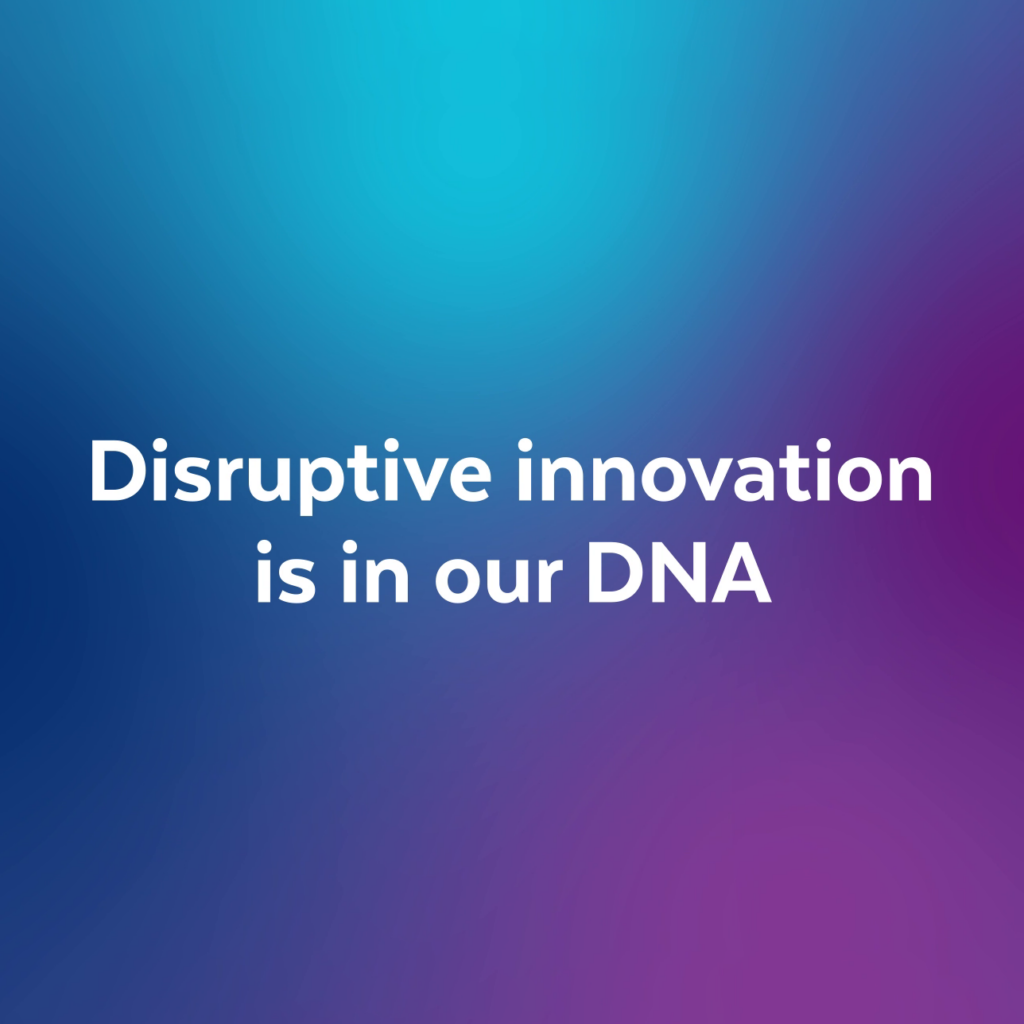 Disruptive innovation is in our DNA